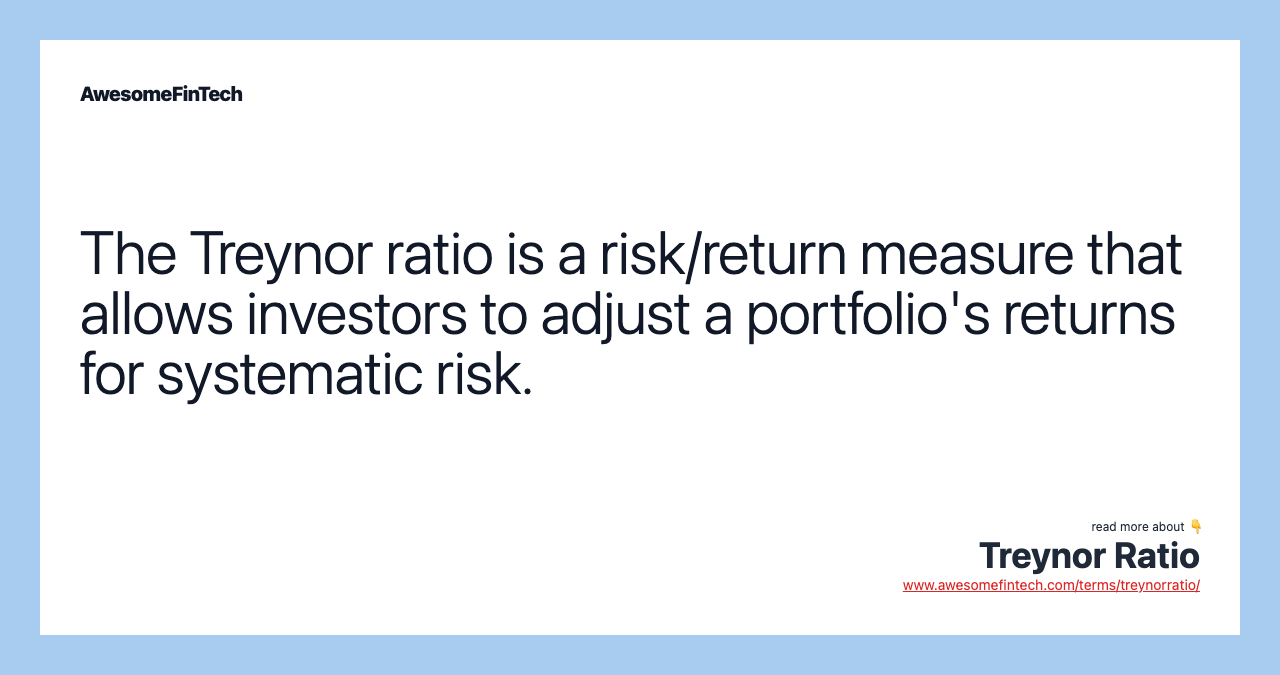 AwesomeFinTech

The Treynor ratio is a risk/return measure that allows investors to adjust a portfolio's returns for systematic risk.

read more about 👇
Treynor Ratio
www.awesomefintech.com/terms/treynorratio/